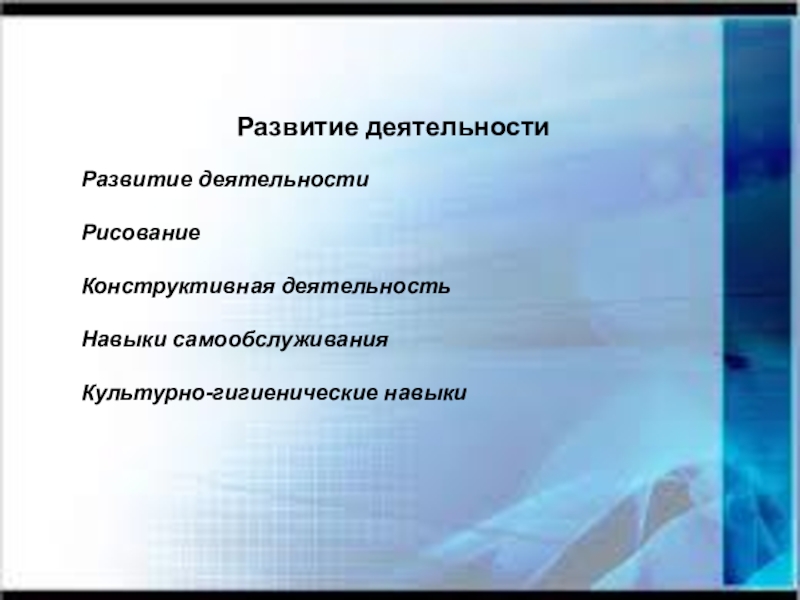 Развитие деятельности

Развитие деятельности

Рисование

Конструктивная деятельность

Навыки самообслуживания

Культурно-гигиенические навыки